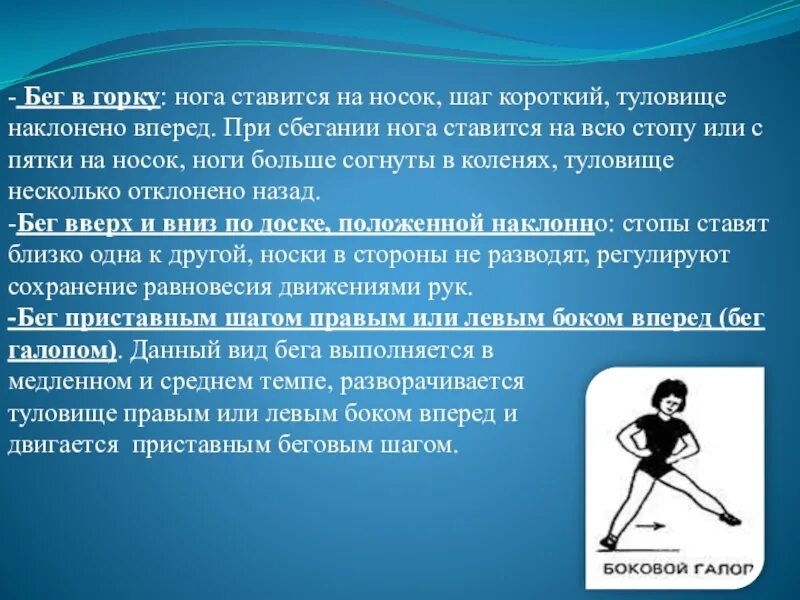 - Бег в горку: нога ставится на носок, шаг короткий, туловище наклонено вперед. При сбегании нога ставится на всю стопу или с пятки на носок, ноги больше согнуты в коленях, туловище несколько отклонено назад.
-Бег вверх и вниз по доске, положенной наклонно: стопы ставят близко одна к другой, носки в стороны не разводят, регулируют сохранение равновесия движениями рук.
-Бег приставным шагом правым или левым боком вперед (бег галопом). Данный вид бега выполняется в медленном и среднем темпе, разворачивается туловище правым или левым боком вперед и двигается приставным беговым шагом.

БОКОВОЙ ГАЛОП